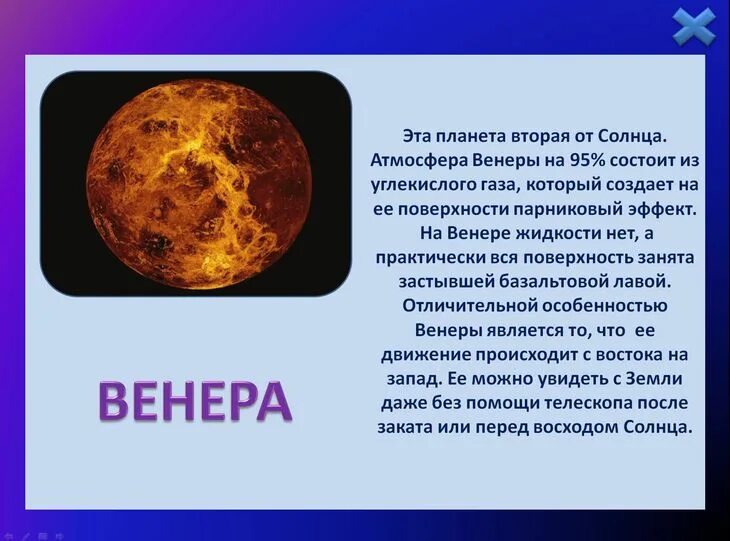 Эта планета вторая от Солнца. Атмосфера Венеры на 95% состоит из углекислого газа, который создает на ее поверхности парниковый эффект. На Венере жидкости нет, а практически вся поверхность занята застывшей базальтовой лавой. Отличительной особенностью Венеры является то, что ее движение происходит с востока на запад. Ее можно увидеть с Земли даже без помощи телескопа после заката или перед восходом Солнца.

ВЕНЕРА